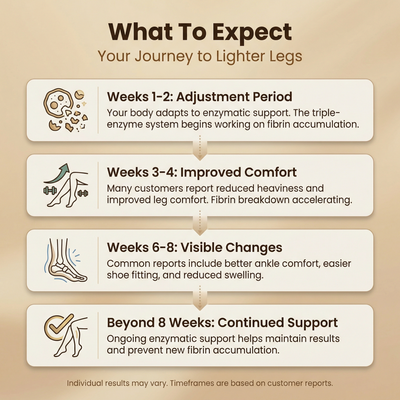 What To Expect
Your Journey to Lighter Legs

Weeks 1-2: Adjustment Period
Your body adapts to enzymatic support. The triple-enzyme system begins working on fibrin accumulation.

Weeks 3-4: Improved Comfort
Many customers report reduced heaviness and improved leg comfort. Fibrin breakdown accelerating.

Weeks 6-8: Visible Changes
Common reports include better ankle comfort, easier shoe fitting, and reduced swelling.

Beyond 8 Weeks: Continued Support
Ongoing enzymatic support helps maintain results and prevent new fibrin accumulation.

Individual results may vary. Timeframes are based on customer reports.